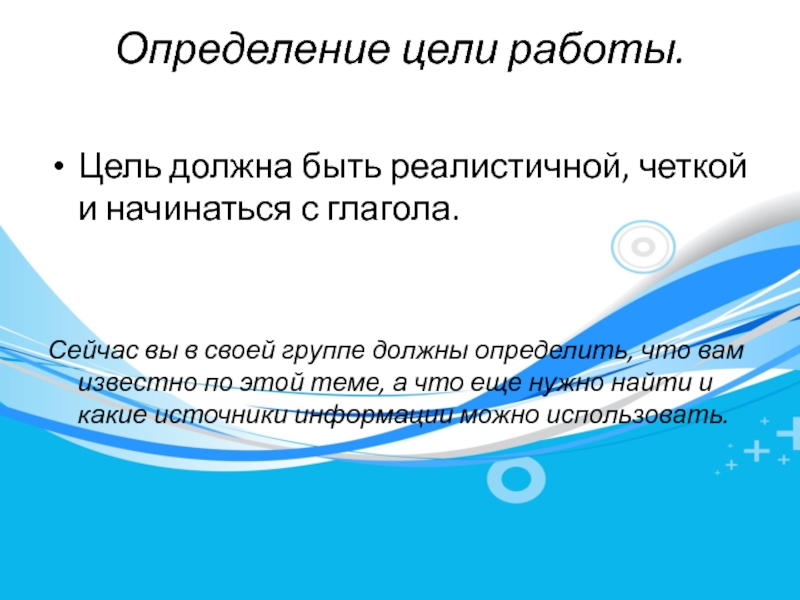 Определение цели работы.

• Цель должна быть реалистичной, четкой и начинаться с глагола.

Сейчас вы в своей группе должны определить, что вам известно по этой теме, а что еще нужно найти и какие источники информации можно использовать.